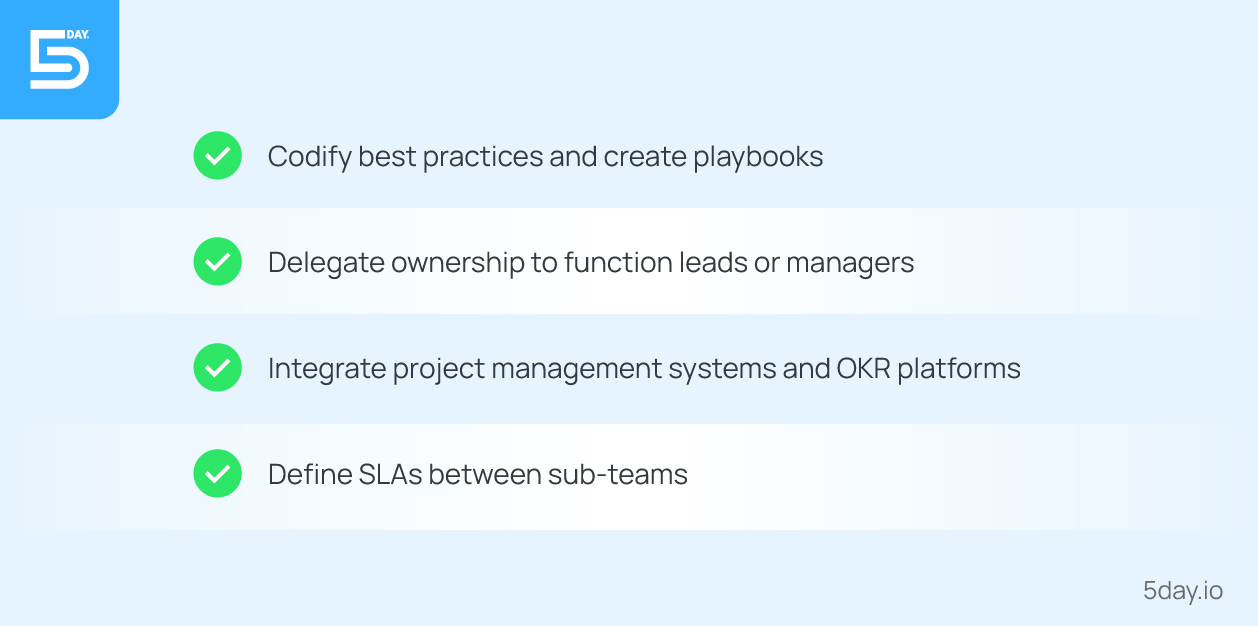 5 DAY.

Codify best practices and create playbooks

Delegate ownership to function leads or managers

Integrate project management systems and OKR platforms

Define SLAs between sub-teams

5day.io